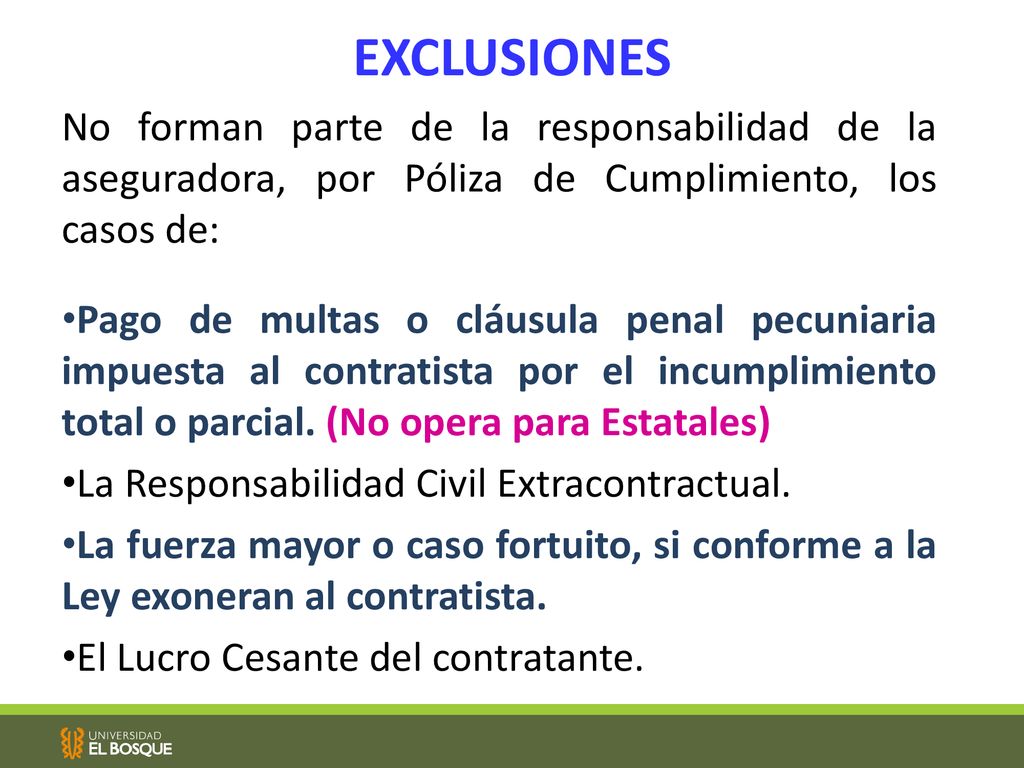 EXCLUSIONES

No forman parte de la responsabilidad de la aseguradora, por Póliza de Cumplimiento, los casos de:

•Pago de multas o cláusula penal pecuniaria impuesta al contratista por el incumplimiento total o parcial. (No opera para Estatales)

•La Responsabilidad Civil Extracontractual.

•La fuerza mayor o caso fortuito, si conforme a la Ley exoneran al contratista.

•El Lucro Cesante del contratante.

UNIVERSIDAD EL BOSQUE